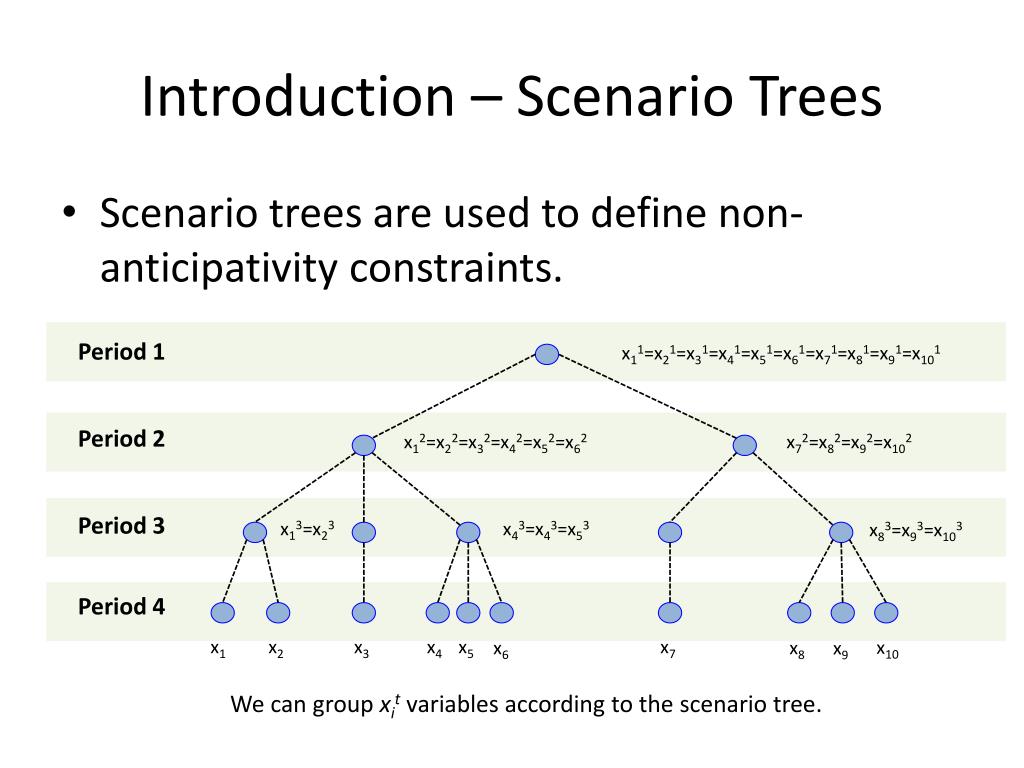 Introduction – Scenario Trees

• Scenario trees are used to define non-anticipativity constraints.

Period 1

$x_1^1=x_2^1=x_3^1=x_4^1=x_5^1=x_6^1=x_7^1=x_8^1=x_9^1=x_{10}^1$

Period 2

$x_1^2=x_2^2=x_3^2=x_4^2=x_5^2=x_6^2$

$x_7^2=x_8^2=x_9^2=x_{10}^2$

Period 3

$x_1^3=x_2^3$

$x_4^3=x_4^3=x_5^3$

$x_8^3=x_9^3=x_{10}^3$

Period 4

$x_1$ $x_2$ $x_3$ $x_4$ $x_5$ $x_6$ $x_7$ $x_8$ $x_9$ $x_{10}$

We can group $x_i^t$ variables according to the scenario tree.